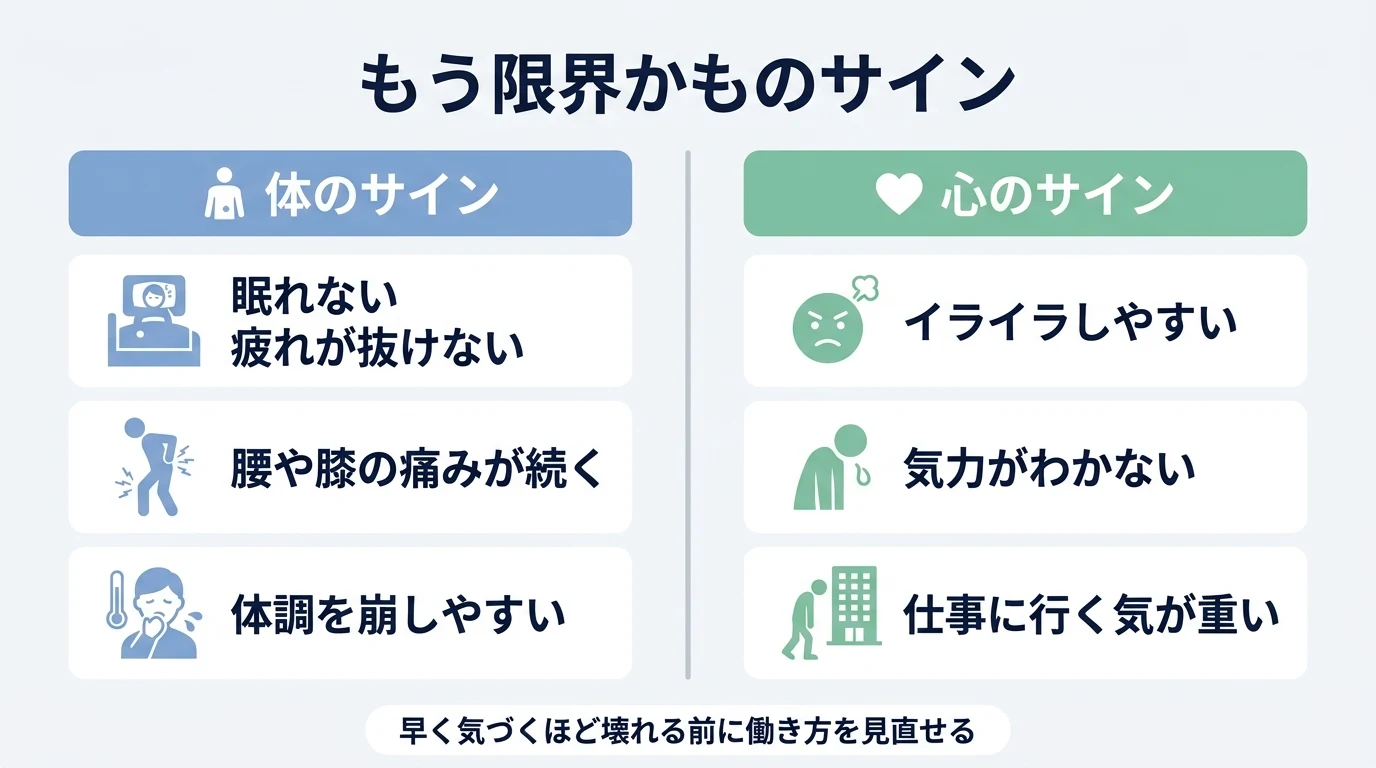 もう限界かものサイン

体のサイン

眠れない
疲れが抜けない

腰や膝の痛みが続く

体調を崩しやすい

心のサイン

イライラしやすい

気力がわかない

仕事に行く気が重い

早く気づくほど壊れる前に働き方を見直せる